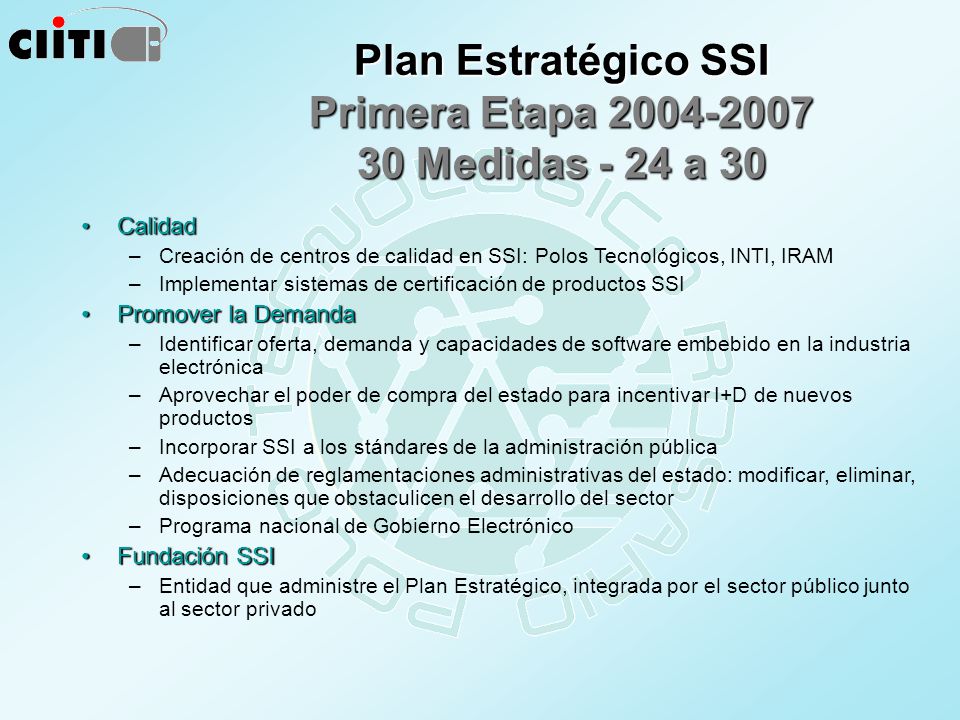 CIITI

Plan Estratégico SSI
Primera Etapa 2004-2007
30 Medidas - 24 a 30

• Calidad
– Creación de centros de calidad en SSI: Polos Tecnológicos, INTI, IRAM
– Implementar sistemas de certificación de productos SSI
• Promover la Demanda
– Identificar oferta, demanda y capacidades de software embebido en la industria electrónica
– Aprovechar el poder de compra del estado para incentivar I+D de nuevos productos
– Incorporar SSI a los stándares de la administración pública
– Adecuación de reglamentaciones administrativas del estado: modificar, eliminar, disposiciones que obstaculicen el desarrollo del sector
– Programa nacional de Gobierno Electrónico
• Fundación SSI
– Entidad que administre el Plan Estratégico, integrada por el sector público junto al sector privado